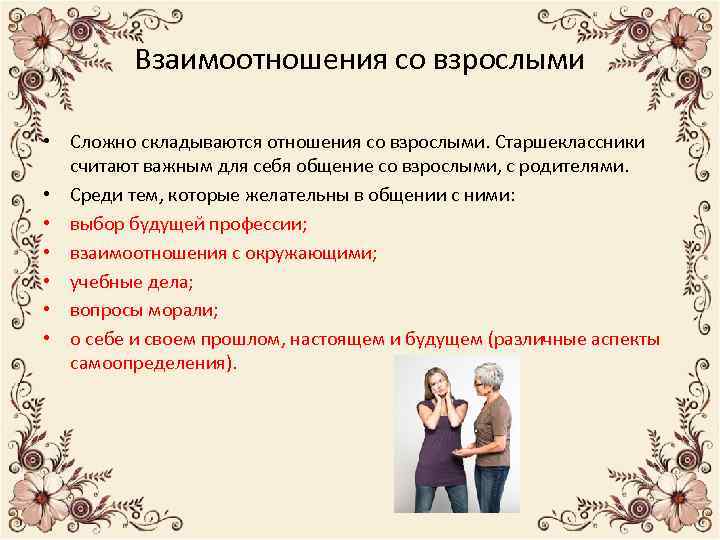 Взаимоотношения со взрослыми

• Сложно складываются отношения со взрослыми. Старшеклассники считают важным для себя общение со взрослыми, с родителями.
• Среди тем, которые желательны в общении с ними:
• выбор будущей профессии;
• взаимоотношения с окружающими;
• учебные дела;
• вопросы морали;
• о себе и своем прошлом, настоящем и будущем (различные аспекты самоопределения).